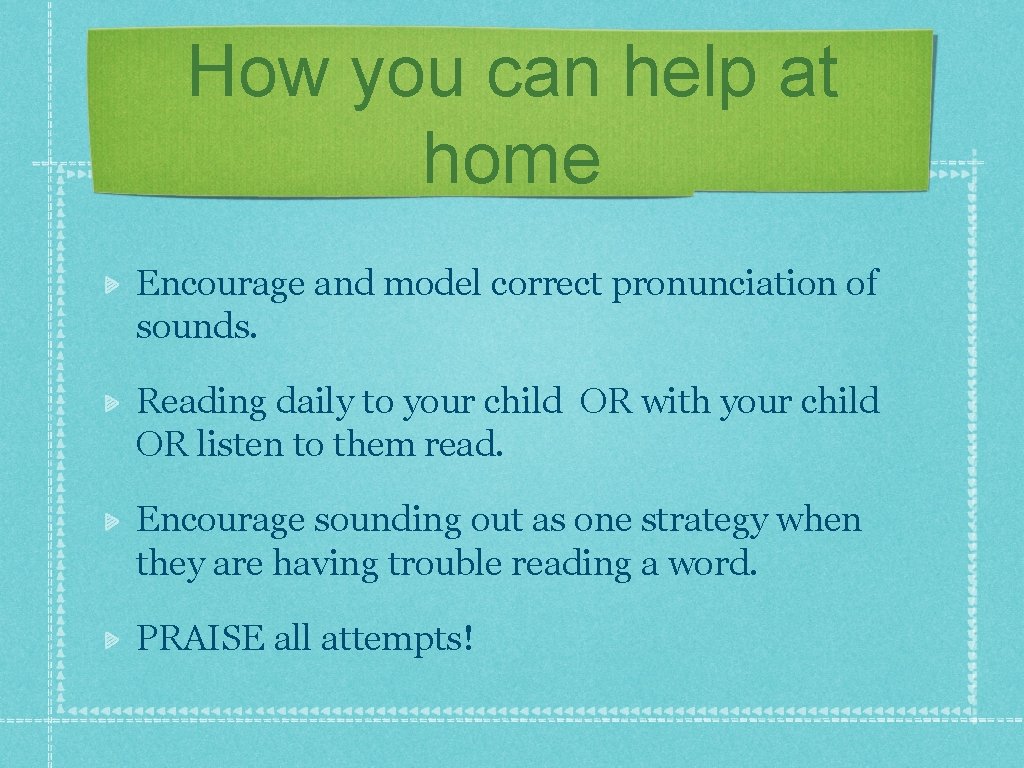 How you can help at home

Encourage and model correct pronunciation of sounds.

Reading daily to your child OR with your child OR listen to them read.

Encourage sounding out as one strategy when they are having trouble reading a word.

PRAISE all attempts!